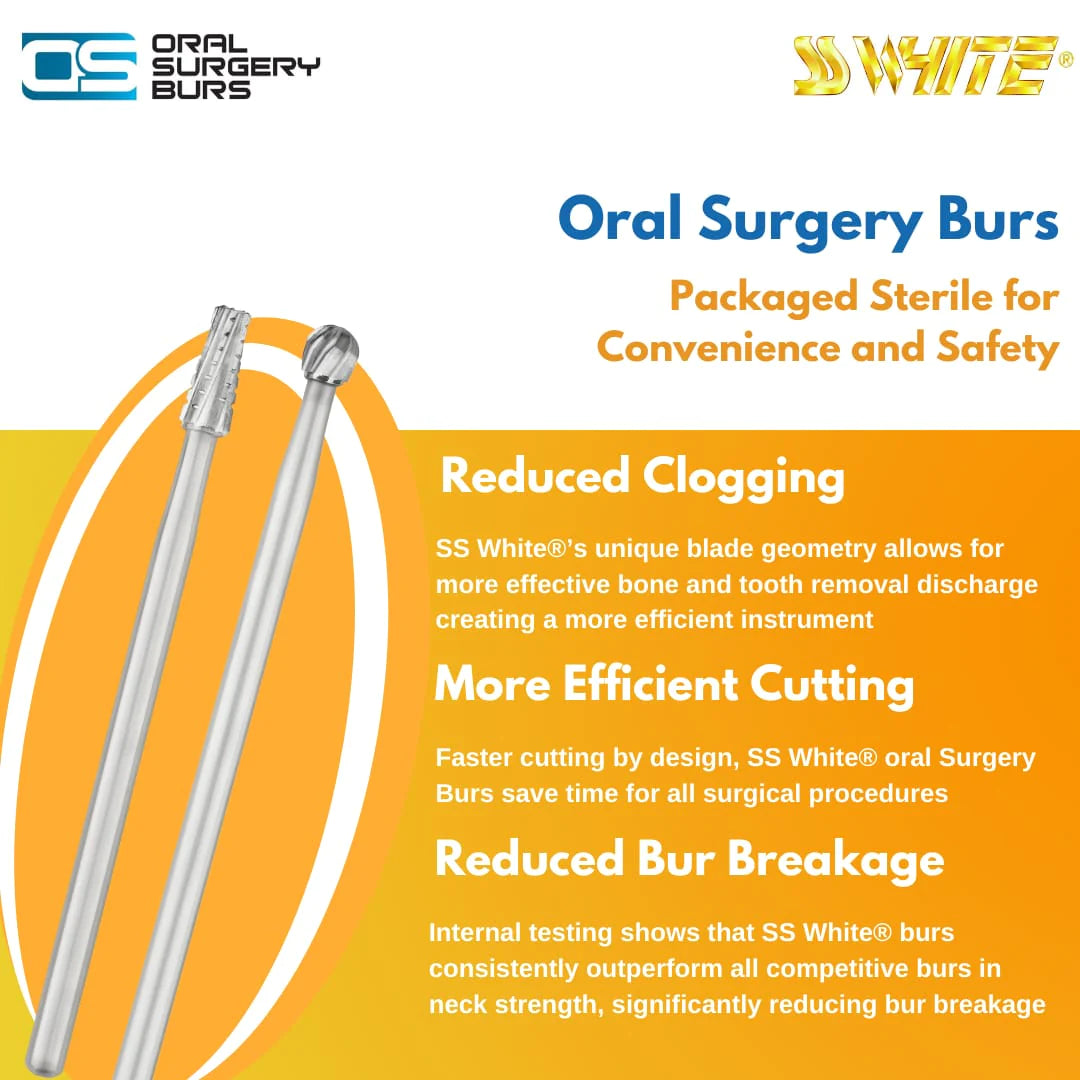 OS ORAL SURGERY BURS

SS WHITE®

Oral Surgery Burs

Packaged Sterile for Convenience and Safety

Reduced Clogging

SS White®'s unique blade geometry allows for more effective bone and tooth removal discharge creating a more efficient instrument

More Efficient Cutting

Faster cutting by design, SS White® oral Surgery Burs save time for all surgical procedures

Reduced Bur Breakage

Internal testing shows that SS White® burs consistently outperform all competitive burs in neck strength, significantly reducing bur breakage